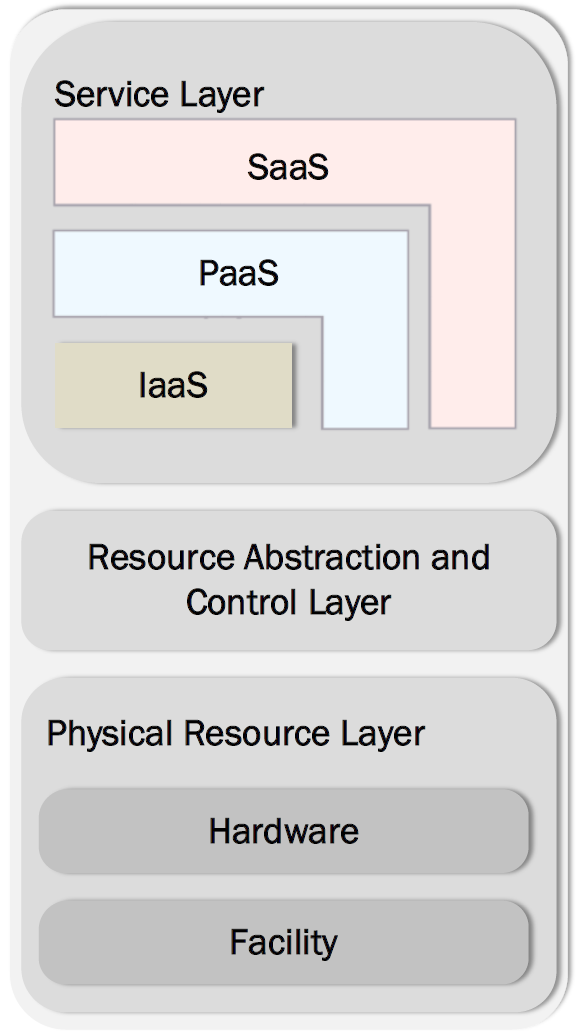 Service Layer

SaaS

PaaS

IaaS

Resource Abstraction and Control Layer

Physical Resource Layer

Hardware

Facility